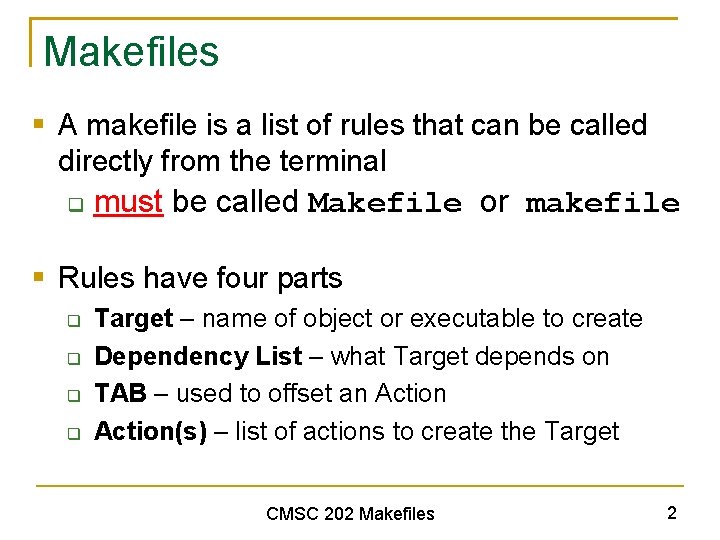 Makefiles

A makefile is a list of rules that can be called directly from the terminal

must be called Makefile or makefile

Rules have four parts

Target – name of object or executable to create

Dependency List – what Target depends on

TAB – used to offset an Action

Action(s) – list of actions to create the Target

CMSC 202 Makefiles

2